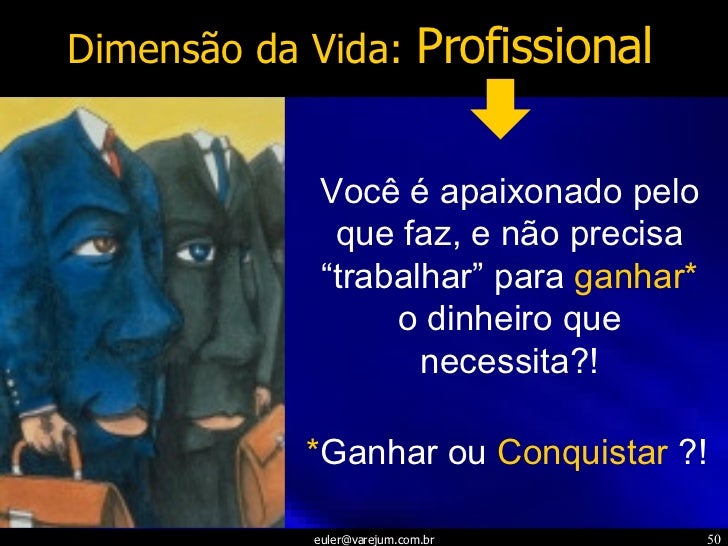 Dimensão da Vida: Profissional

Você é apaixonado pelo que faz, e não precisa “trabalhar” para ganhar* o dinheiro que necessita?!

*Ganhar ou Conquistar ?!

euler@varejum.com.br

50